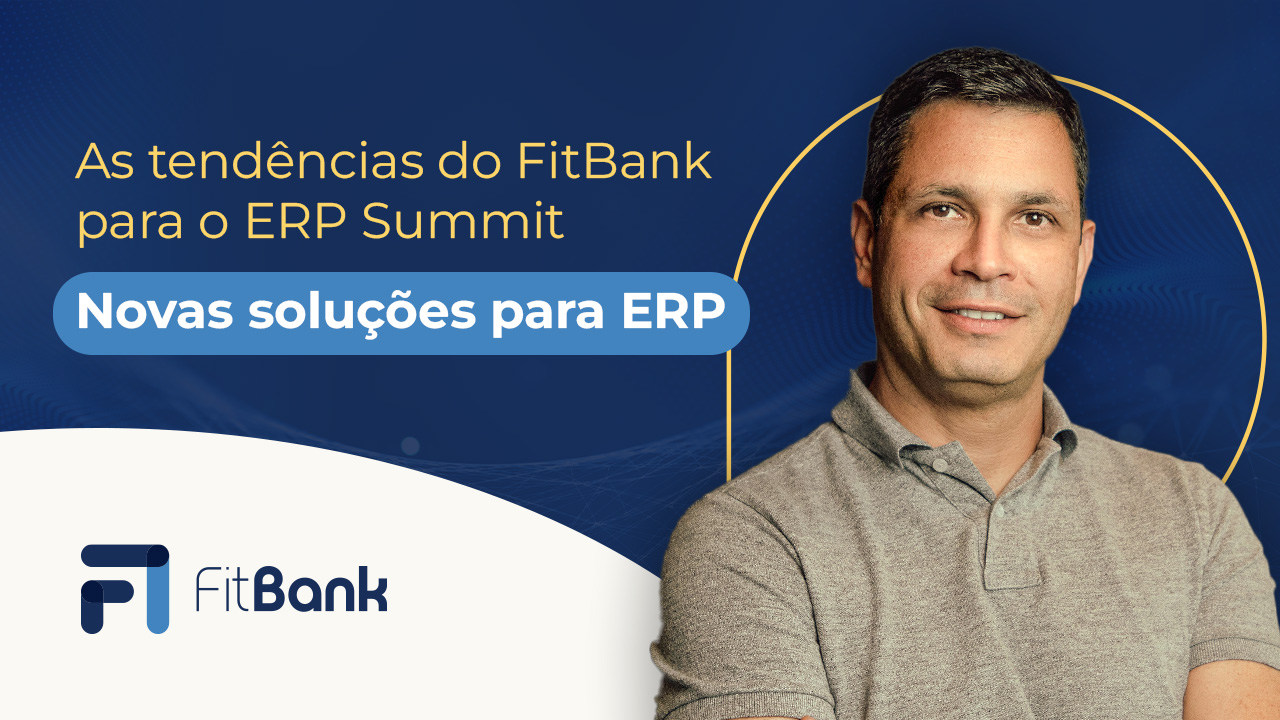 As tendências do FitBank para o ERP Summit

Novas soluções para ERP

FitBank